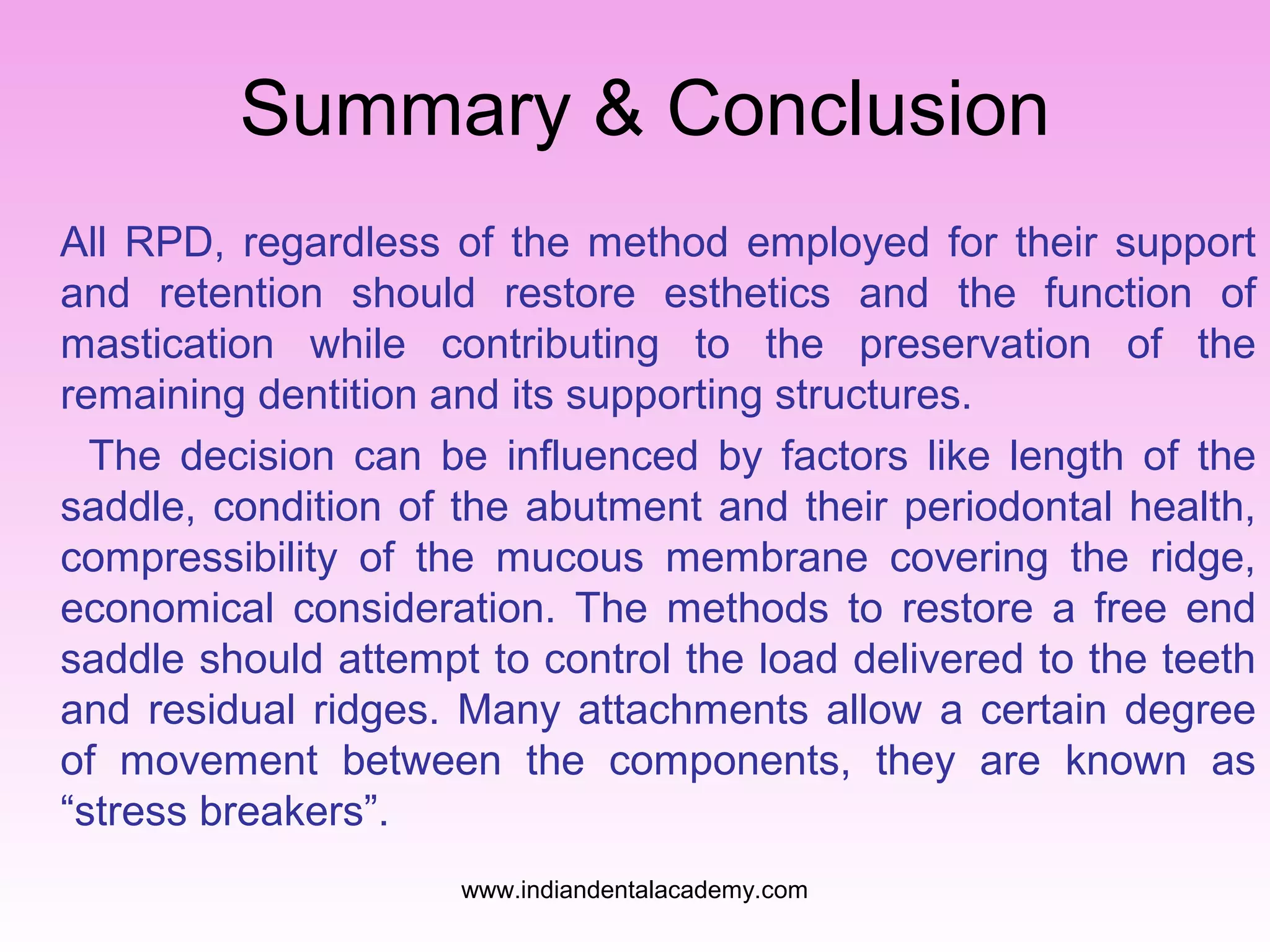 Summary & Conclusion

All RPD, regardless of the method employed for their support and retention should restore esthetics and the function of mastication while contributing to the preservation of the remaining dentition and its supporting structures.

The decision can be influenced by factors like length of the saddle, condition of the abutment and their periodontal health, compressibility of the mucous membrane covering the ridge, economical consideration. The methods to restore a free end saddle should attempt to control the load delivered to the teeth and residual ridges. Many attachments allow a certain degree of movement between the components, they are known as “stress breakers”.

www.indiandentalacademy.com